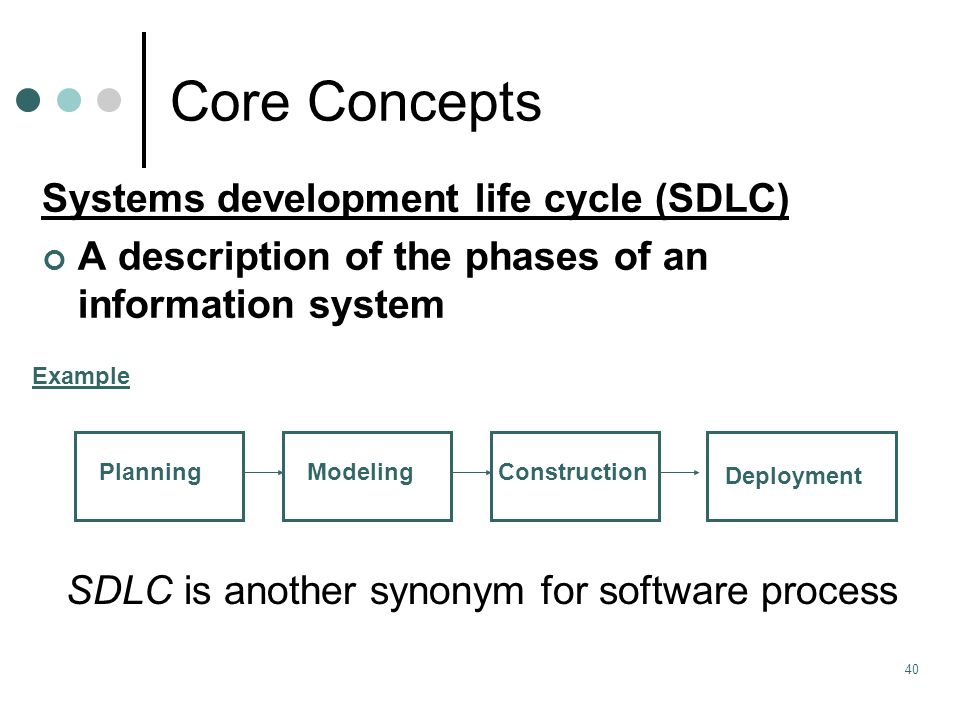 Core Concepts

Systems development life cycle (SDLC)

A description of the phases of an information system

Example

Planning

Modeling

Construction

Deployment

SDLC is another synonym for software process

40